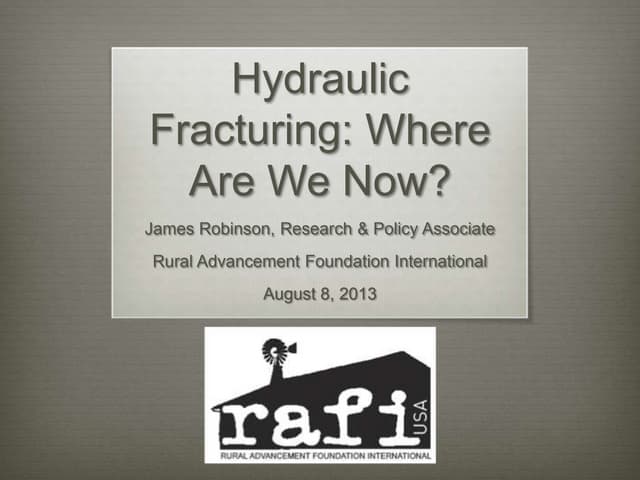 Hydraulic Fracturing: Where Are We Now?

James Robinson, Research & Policy Associate

Rural Advancement Foundation International

August 8, 2013

rafi USA

RURAL ADVANCEMENT FOUNDATION INTERNATIONAL